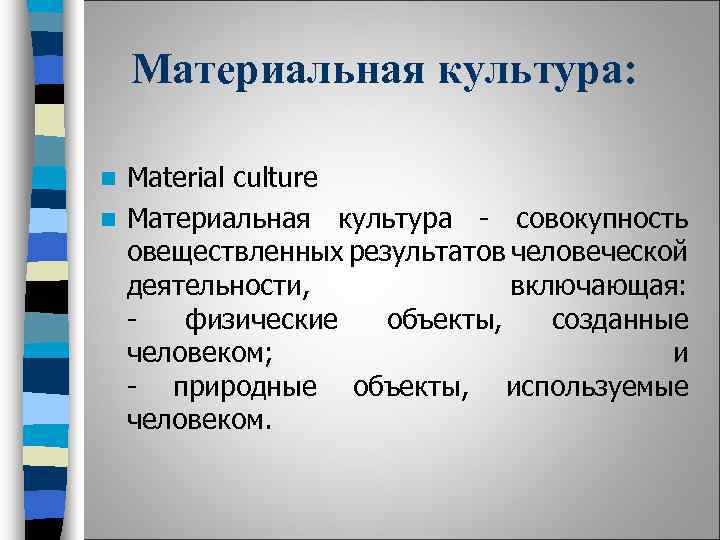 Материальная культура:

Material culture

Материальная культура - совокупность овеществленных результатов человеческой деятельности, включающая:
- физические объекты, созданные человеком; и
- природные объекты, используемые человеком.